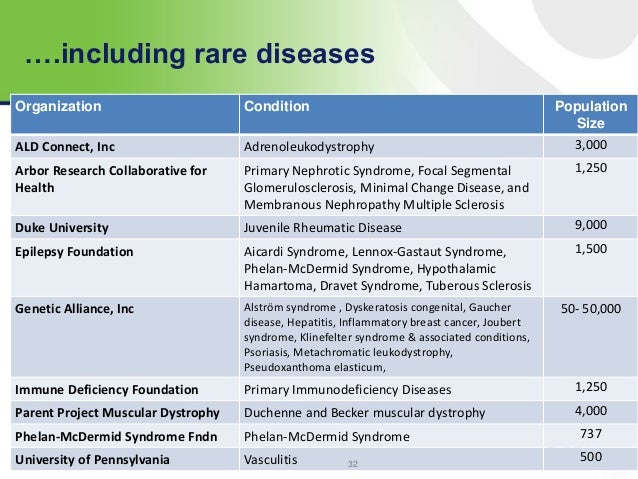 ….including rare diseases

| Organization | Condition | Population Size |
|---|---|---|
| ALD Connect, Inc | Adrenoleukodystrophy | 3,000 |
| Arbor Research Collaborative for Health | Primary Nephrotic Syndrome, Focal Segmental Glomerulosclerosis, Minimal Change Disease, and Membranous Nephropathy Multiple Sclerosis | 1,250 |
| Duke University | Juvenile Rheumatic Disease | 9,000 |
| Epilepsy Foundation | Aicardi Syndrome, Lennox-Gastaut Syndrome, Phelan-McDermid Syndrome, Hypothalamic Hamartoma, Dravet Syndrome, Tuberous Sclerosis | 1,500 |
| Genetic Alliance, Inc | Alström syndrome , Dyskeratosis congenital, Gaucher disease, Hepatitis, Inflammatory breast cancer, Joubert syndrome, Klinefelter syndrome & associated conditions, Psoriasis, Metachromatic leukodystrophy, Pseudoxanthoma elasticum, | 50- 50,000 |
| Immune Deficiency Foundation | Primary Immunodeficiency Diseases | 1,250 |
| Parent Project Muscular Dystrophy | Duchenne and Becker muscular dystrophy | 4,000 |
| Phelan-McDermid Syndrome Fndn | Phelan-McDermid Syndrome | 737 |
| University of Pennsylvania | Vasculitis | 500 |

32